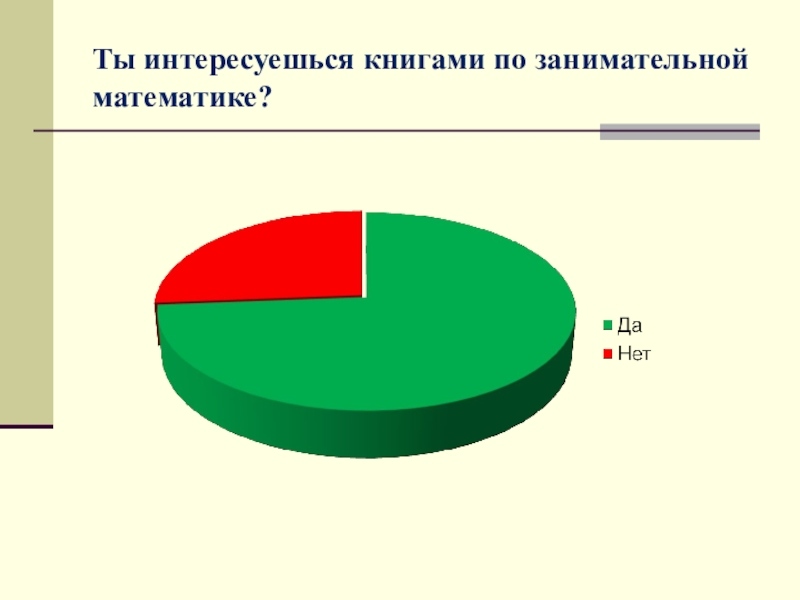 Ты интересуешься книгами по занимательной математике?

Да
Нет